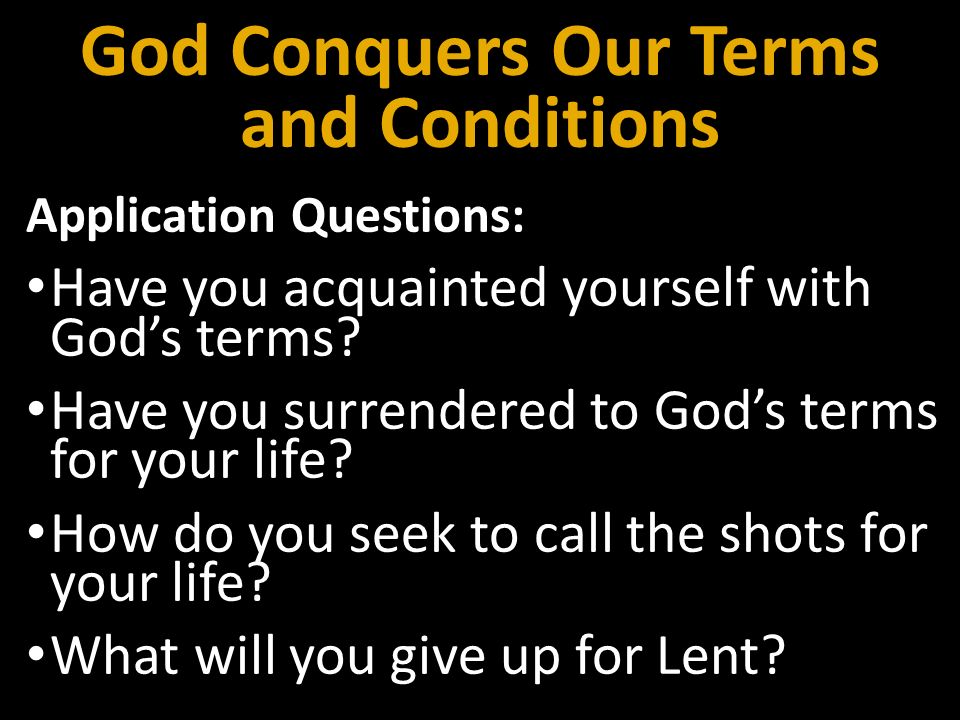 God Conquers Our Terms and Conditions

Application Questions:

• Have you acquainted yourself with God’s terms?

• Have you surrendered to God’s terms for your life?

• How do you seek to call the shots for your life?

• What will you give up for Lent?